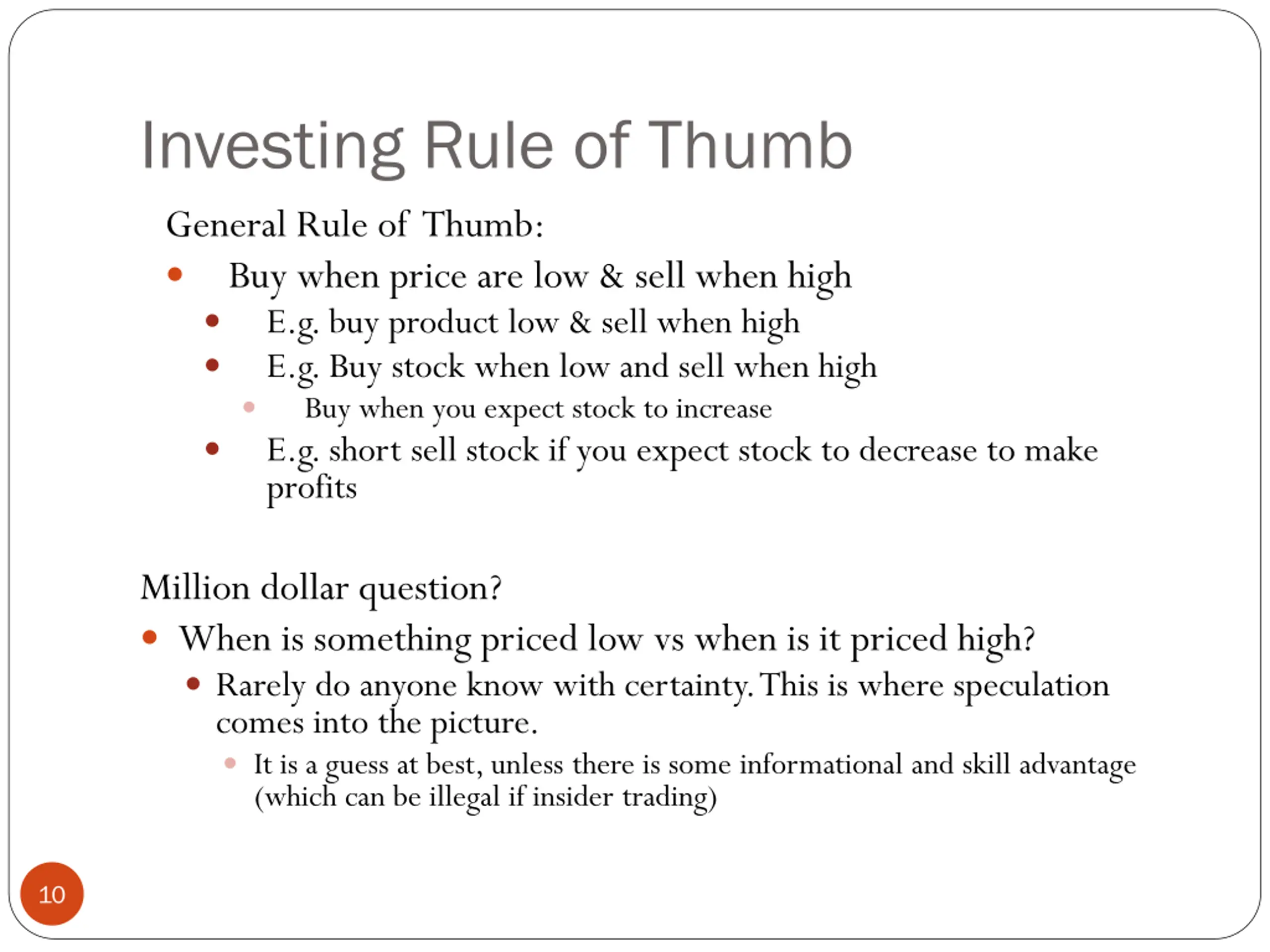 Investing Rule of Thumb

General Rule of Thumb:

- Buy when price are low & sell when high
  - E.g. buy product low & sell when high
  - E.g. Buy stock when low and sell when high
    - Buy when you expect stock to increase
  - E.g. short sell stock if you expect stock to decrease to make profits

Million dollar question?

- When is something priced low vs when is it priced high?
  - Rarely do anyone know with certainty. This is where speculation comes into the picture.
    - It is a guess at best, unless there is some informational and skill advantage (which can be illegal if insider trading)

10